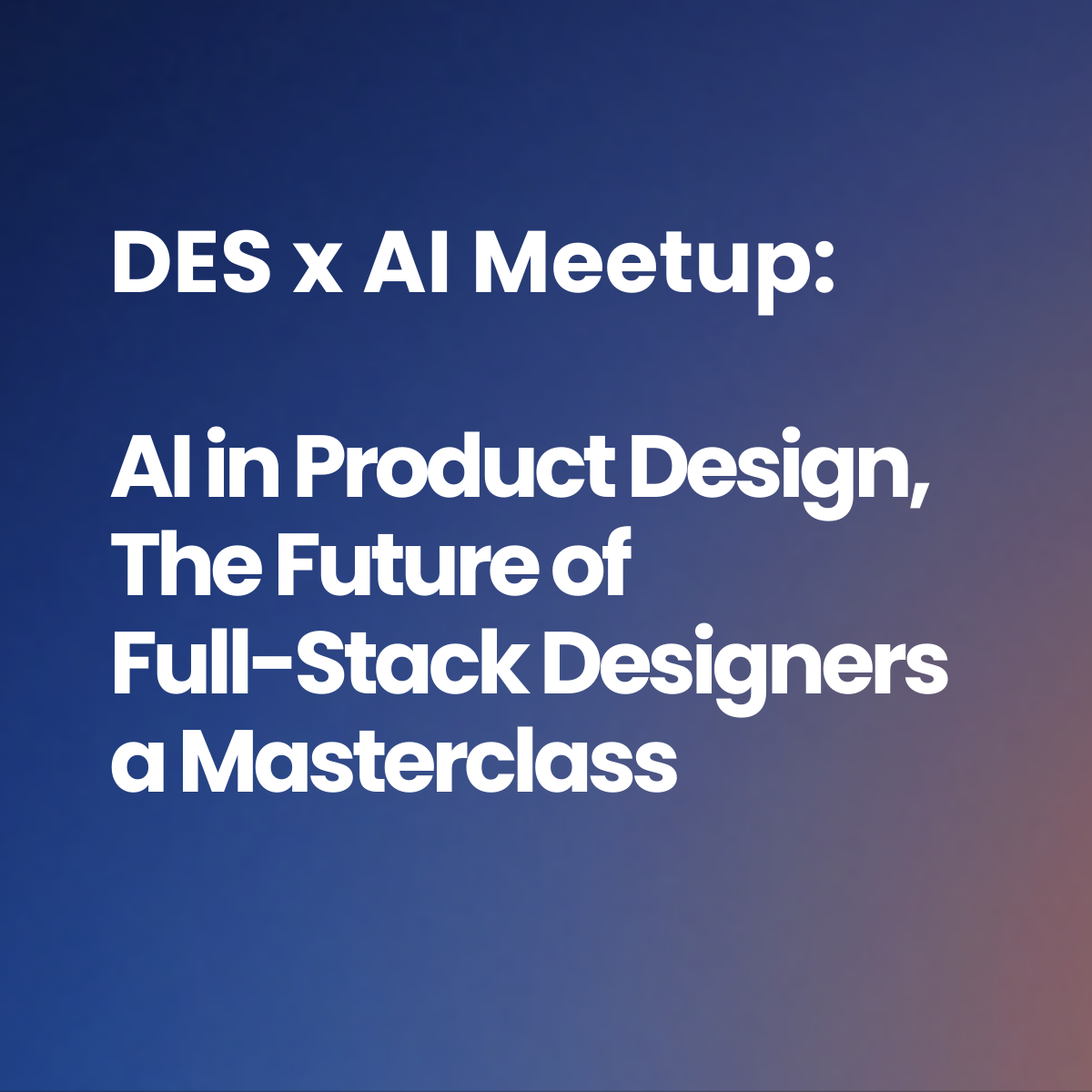 DES x AI Meetup:

AI in Product Design, The Future of Full-Stack Designers a Masterclass